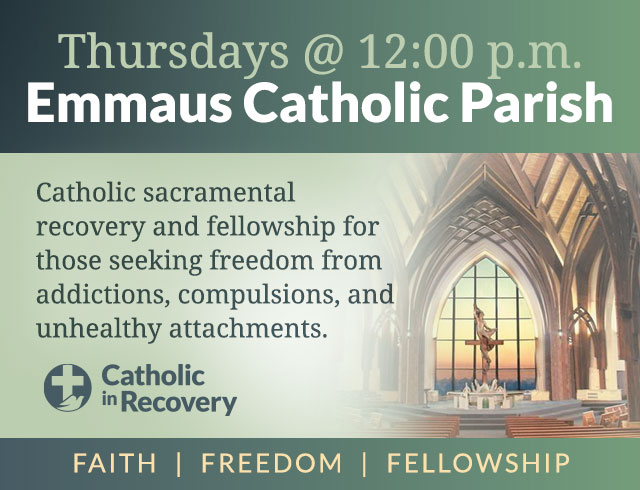 Thursdays @ 12:00 p.m.
Emmaus Catholic Parish

Catholic sacramental recovery and fellowship for those seeking freedom from addictions, compulsions, and unhealthy attachments.

Catholic in Recovery

FAITH | FREEDOM | FELLOWSHIP